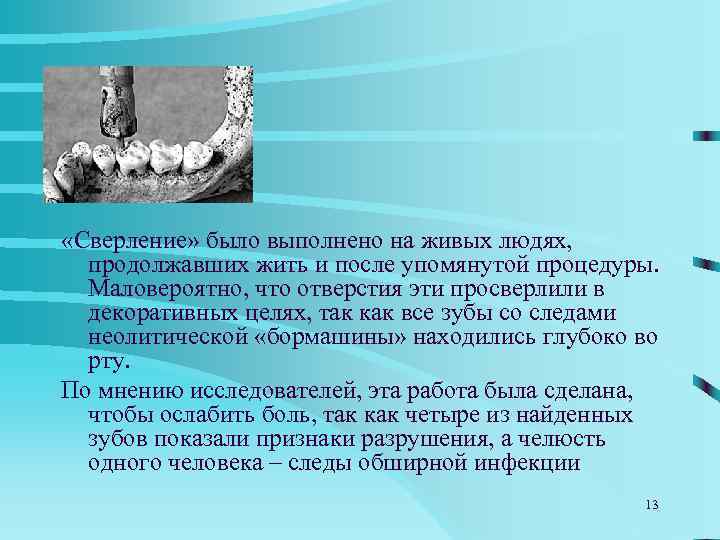 «Сверление» было выполнено на живых людях, продолжавших жить и после упомянутой процедуры. Маловероятно, что отверстия эти просверлили в декоративных целях, так как все зубы со следами неолитической «бормашины» находились глубоко во рту.

По мнению исследователей, эта работа была сделана, чтобы ослабить боль, так как четыре из найденных зубов показали признаки разрушения, а челюсть одного человека – следы обширной инфекции

13